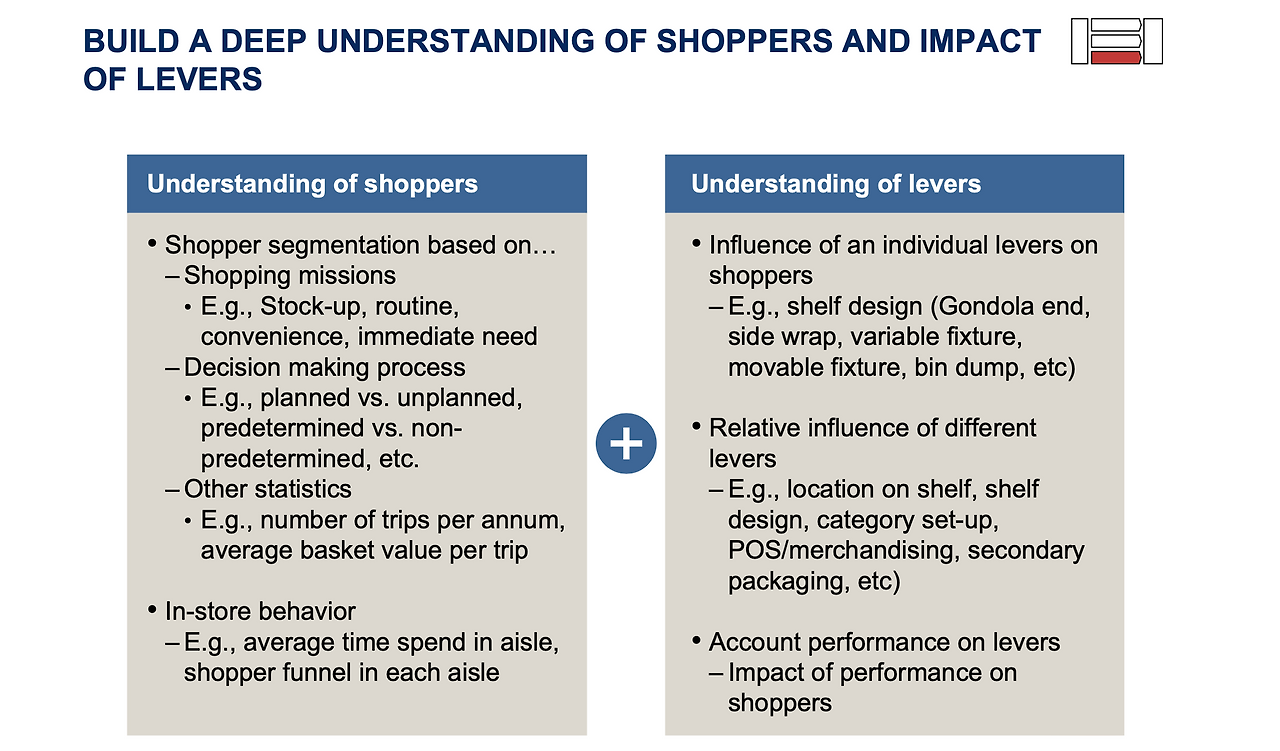 BUILD A DEEP UNDERSTANDING OF SHOPPERS AND IMPACT OF LEVERS

Understanding of shoppers

• Shopper segmentation based on…
– Shopping missions
• E.g., Stock-up, routine, convenience, immediate need
– Decision making process
• E.g., planned vs. unplanned, predetermined vs. non-predetermined, etc.
– Other statistics
• E.g., number of trips per annum, average basket value per trip

• In-store behavior
– E.g., average time spend in aisle, shopper funnel in each aisle

+

Understanding of levers

• Influence of an individual levers on shoppers
– E.g., shelf design (Gondola end, side wrap, variable fixture, movable fixture, bin dump, etc)

• Relative influence of different levers
– E.g., location on shelf, shelf design, category set-up, POS/merchandising, secondary packaging, etc)

• Account performance on levers
– Impact of performance on shoppers